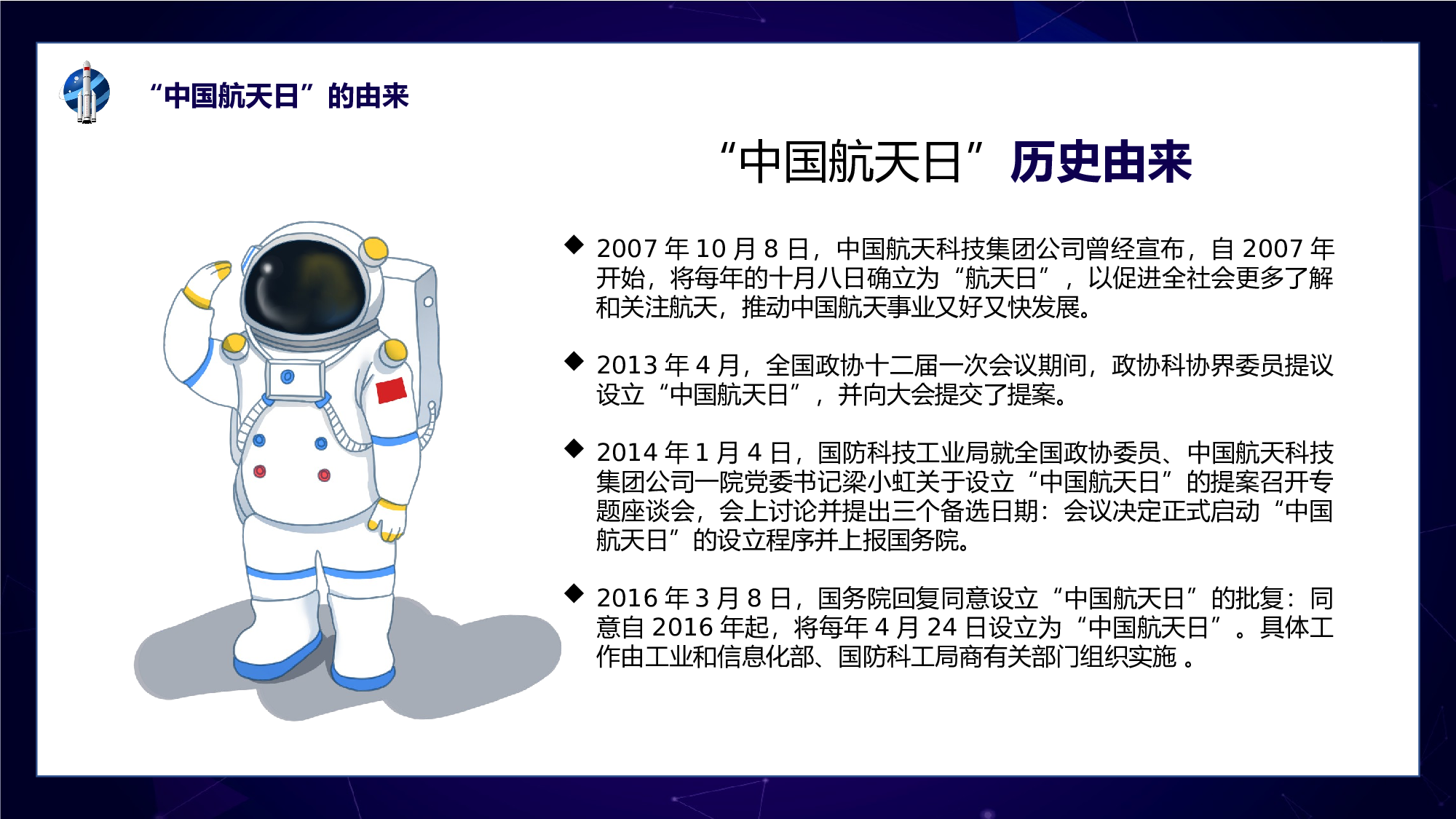 “中国航天日”的由来

“中国航天日”历史由来

◆ 2007 年 10 月 8 日，中国航天科技集团公司曾经宣布，自 2007 年开始，将每年的十月八日确立为“航天日”，以促进全社会更多了解和关注航天，推动中国航天事业又好又快发展。

◆ 2013 年 4 月，全国政协十二届一次会议期间，政协科协界委员提议设立“中国航天日”，并向大会提交了提案。

◆ 2014 年 1 月 4 日，国防科技工业局就全国政协委员、中国航天科技集团公司一院党委书记梁小虹关于设立“中国航天日”的提案召开专题座谈会，会上讨论并提出三个备选日期：会议决定正式启动“中国航天日”的设立程序并上报国务院。

◆ 2016 年 3 月 8 日，国务院回复同意设立“中国航天日”的批复：同意自 2016 年起，将每年 4 月 24 日设立为“中国航天日”。具体工作由工业和信息化部、国防科工局商有关部门组织实施 。